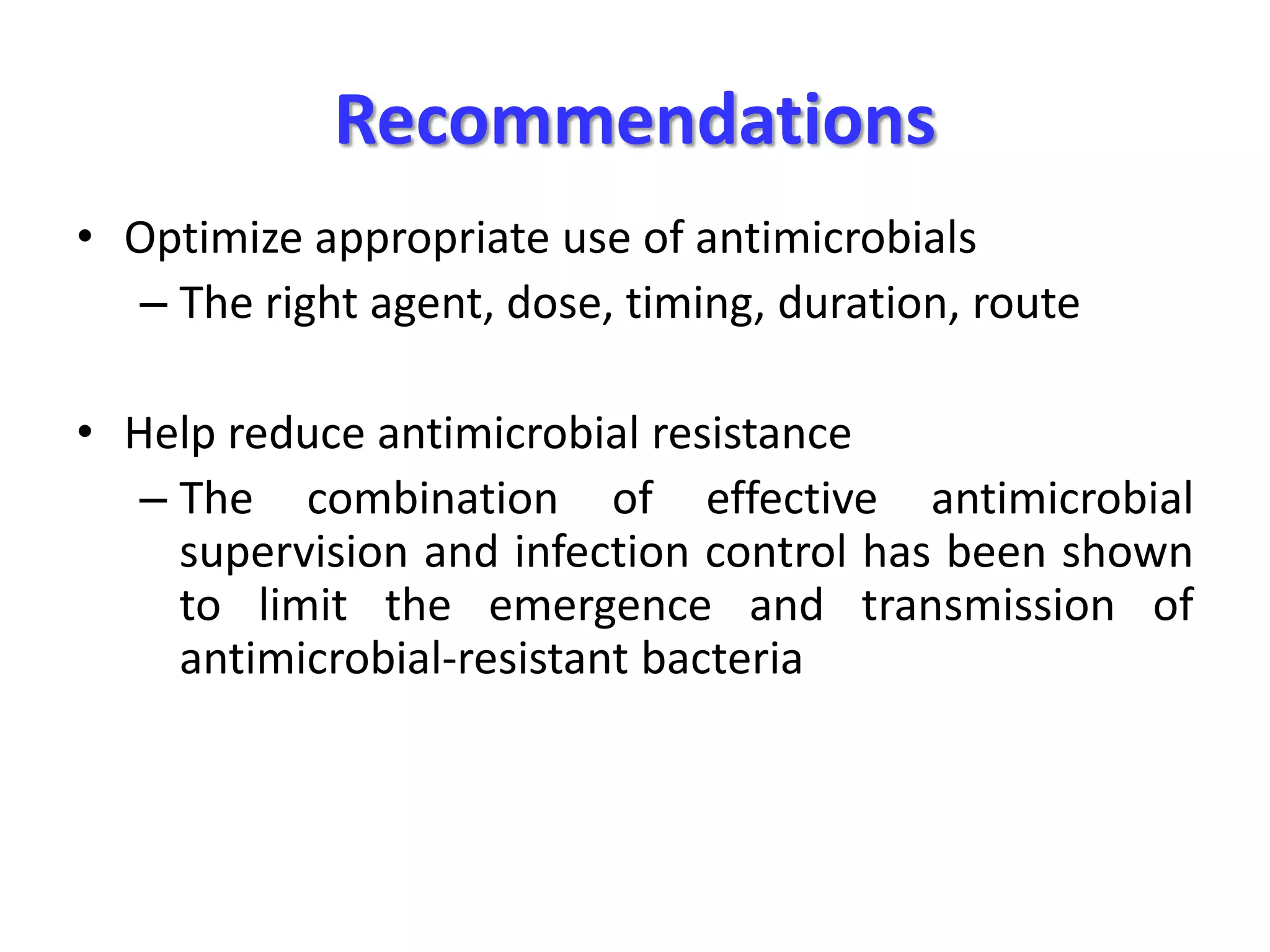 Recommendations

• Optimize appropriate use of antimicrobials
– The right agent, dose, timing, duration, route

• Help reduce antimicrobial resistance
– The combination of effective antimicrobial supervision and infection control has been shown to limit the emergence and transmission of antimicrobial-resistant bacteria